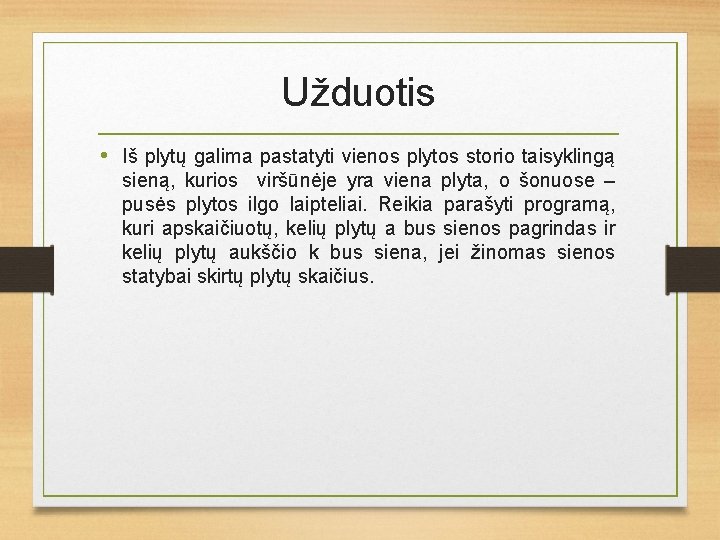 Užduotis

• Iš plytų galima pastatyti vienos plytos storio taisyklingą sieną, kurios viršūnėje yra viena plyta, o šonuose – pusės plytos ilgo laipteliai. Reikia parašyti programą, kuri apskaičiuotų, kelių plytų a bus sienos pagrindas ir kelių plytų aukščio k bus siena, jei žinomas sienos statybai skirtų plytų skaičius.